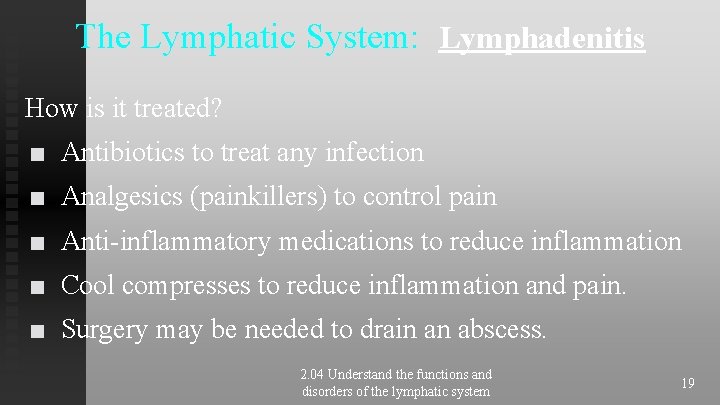 The Lymphatic System: Lymphadenitis

How is it treated?

■ Antibiotics to treat any infection
■ Analgesics (painkillers) to control pain
■ Anti-inflammatory medications to reduce inflammation
■ Cool compresses to reduce inflammation and pain.
■ Surgery may be needed to drain an abscess.

2.04 Understand the functions and disorders of the lymphatic system

19